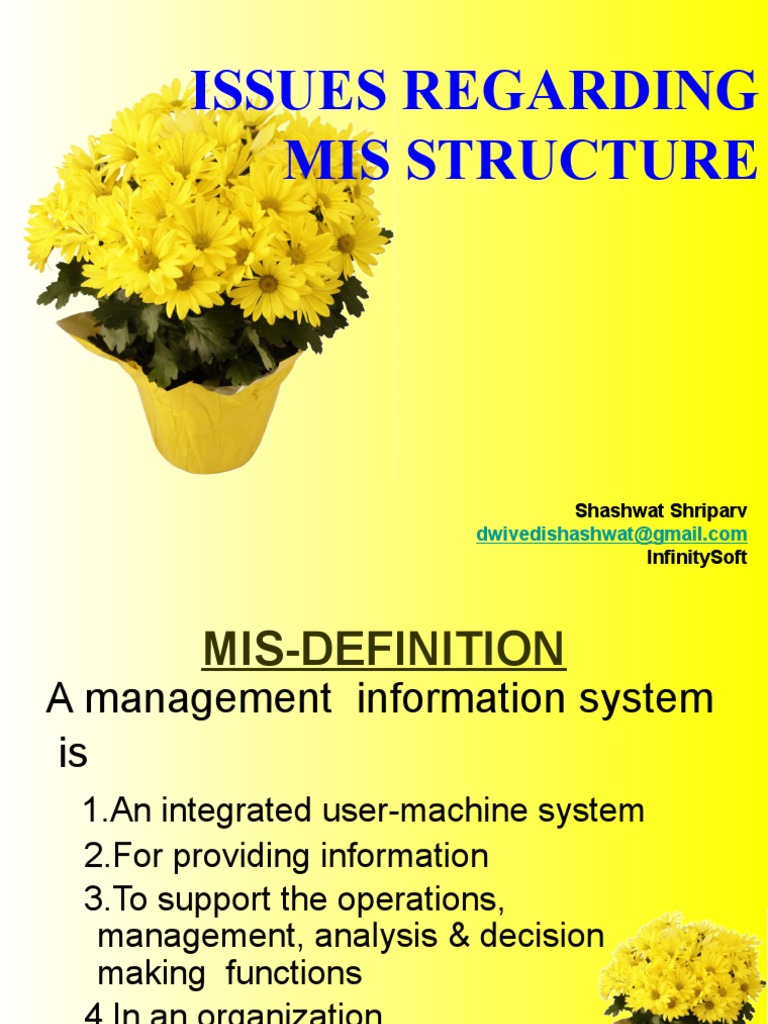 ISSUES REGARDING MIS STRUCTURE

Shashwat Shriparv
dwivedishashwat@gmail.com
InfinitySoft

MIS-DEFINITION

A management information system is

1.An integrated user-machine system
2.For providing information
3.To support the operations, management, analysis & decision making functions
4.In an organization